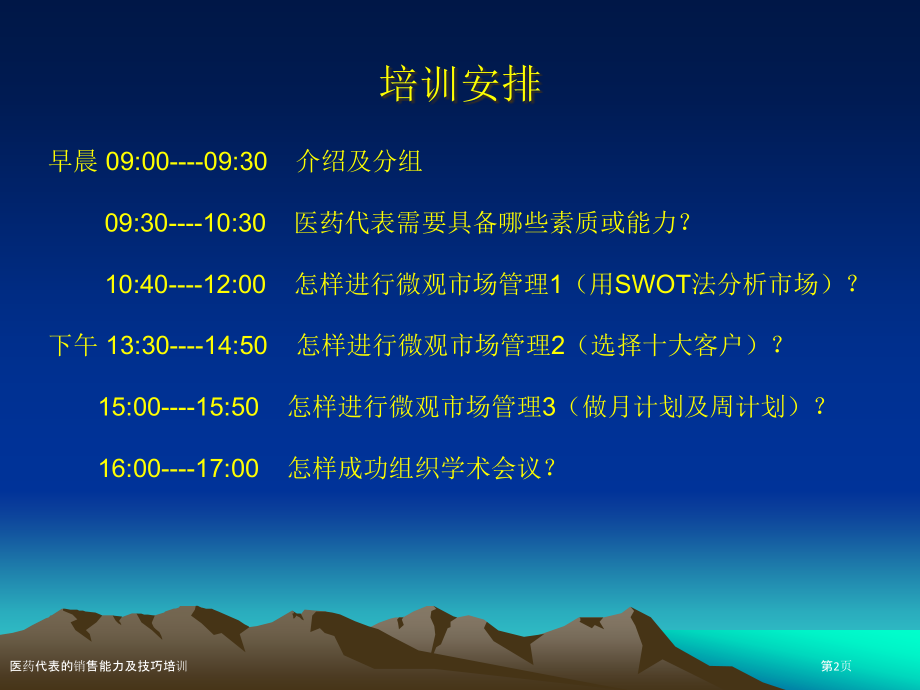 培训安排

早晨 09:00----09:30　介绍及分组

09:30----10:30　医药代表需要具备哪些素质或能力?

10:40----12:00　怎样进行微观市场管理1（用SWOT法分析市场）？

下午 13:30----14:50　怎样进行微观市场管理2（选择十大客户）？

15:00----15:50　怎样进行微观市场管理3（做月计划及周计划）？

16:00----17:00　怎样成功组织学术会议？

医药代表的销售能力及技巧培训

第2页